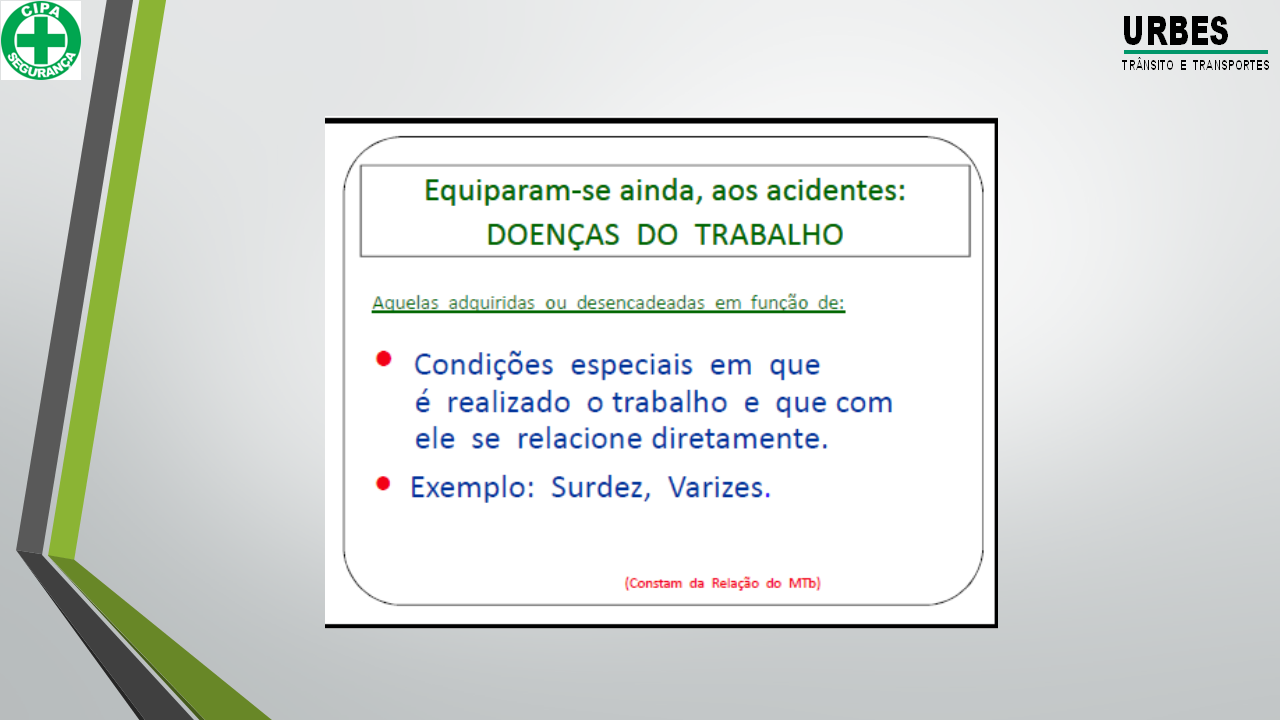 CIPA
SEGURANÇA

URBES
TRÂNSITO E TRANSPORTES

Equiparam-se ainda, aos acidentes:
DOENÇAS DO TRABALHO

Aquelas adquiridas ou desencadeadas em função de:

• Condições especiais em que é realizado o trabalho e que com ele se relacione diretamente.

• Exemplo: Surdez, Varizes.

(Constam da Relação do MTb)